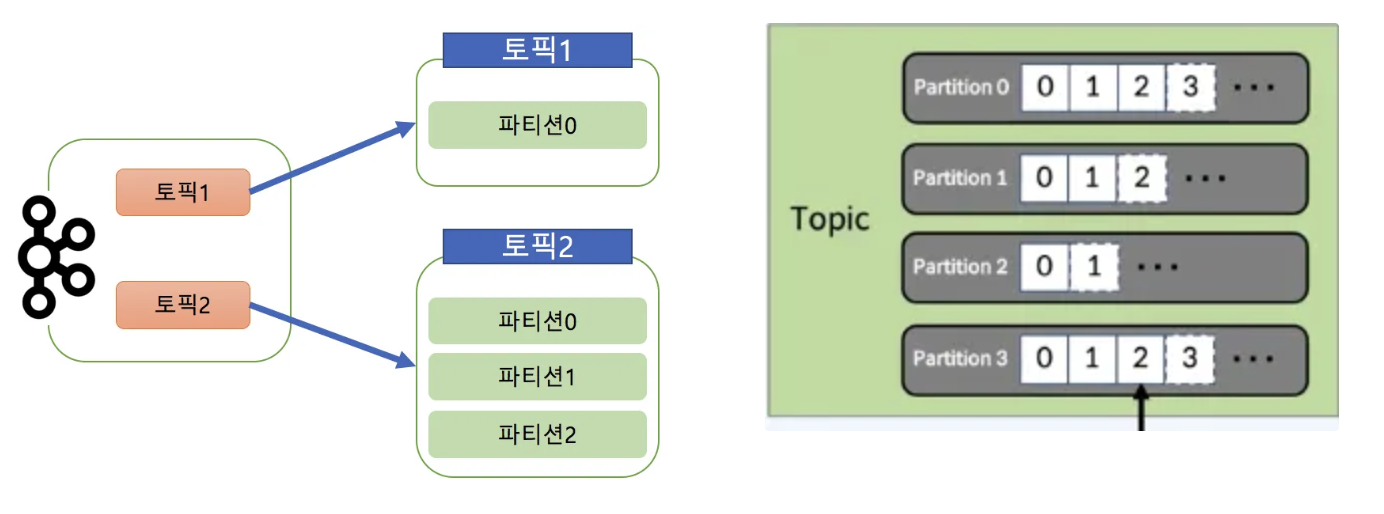 토픽1

토픽2

토픽1

파티션0

토픽2

파티션0

파티션1

파티션2

Topic

Partition 0 0 1 2 3 ···

Partition 1 0 1 2 ···

Partition 2 0 1 ···

Partition 3 0 1 2 3 ···